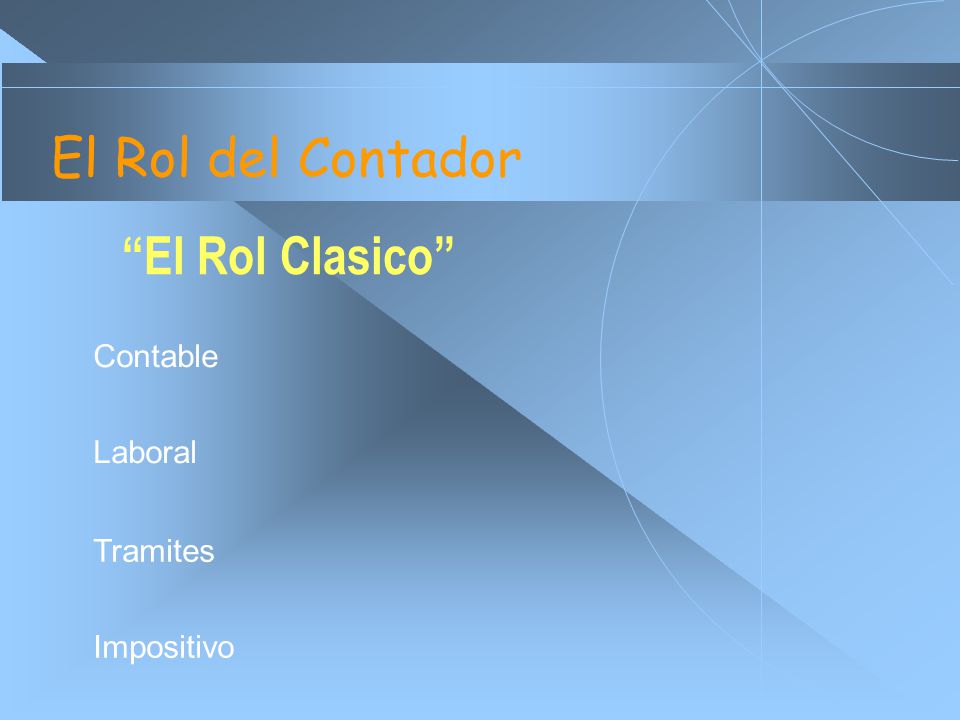 El Rol del Contador

“El Rol Clasico”

Contable

Laboral

Tramites

Impositivo